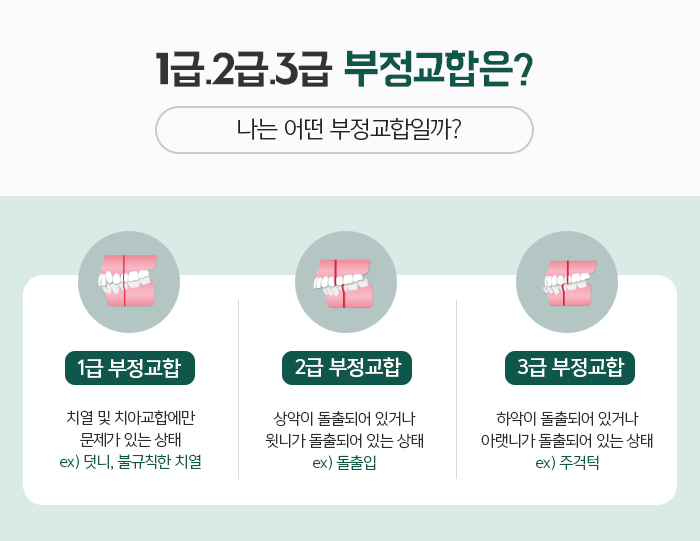 1급.2급.3급 부정교합은?

나는 어떤 부정교합일까?

1급 부정교합

치열 및 치아교합에만 문제가 있는 상태
ex) 덧니, 불규칙한 치열

2급 부정교합

상악이 돌출되어 있거나 윗니가 돌출되어 있는 상태
ex) 돌출입

3급 부정교합

하악이 돌출되어 있거나 아랫니가 돌출되어 있는 상태
ex) 주걱턱